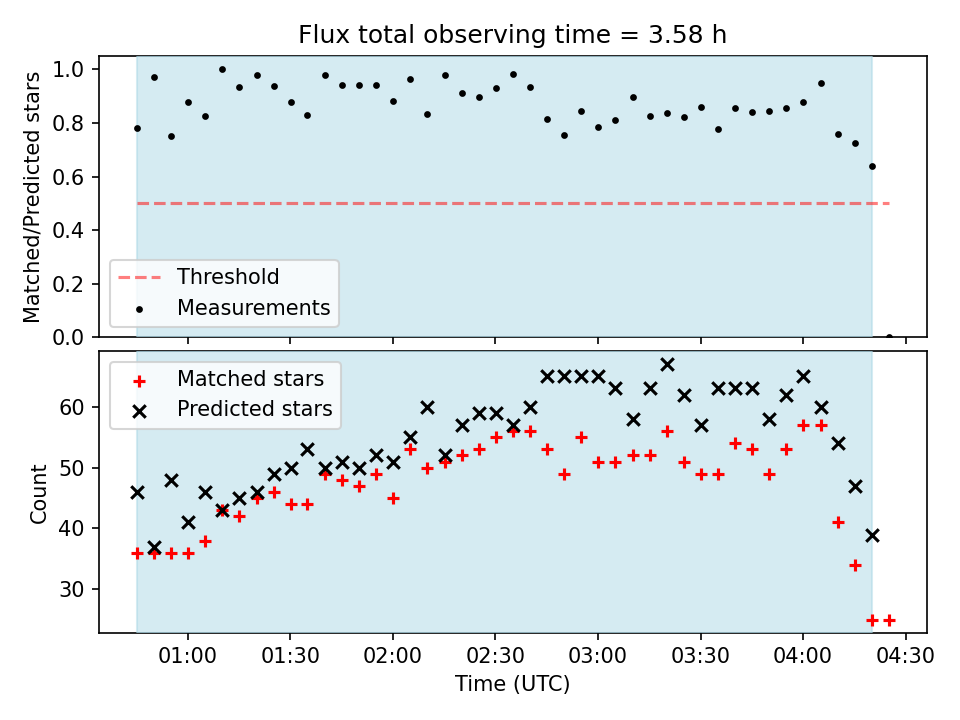 Flux total observing time = 3.58 h

Matched/Predicted stars

1.0
0.8
0.6
0.4
0.2
0.0

Threshold
Measurements

Count

60
50
40
30

Matched stars
Predicted stars

01:00 01:30 02:00 02:30 03:00 03:30 04:00 04:30

Time (UTC)